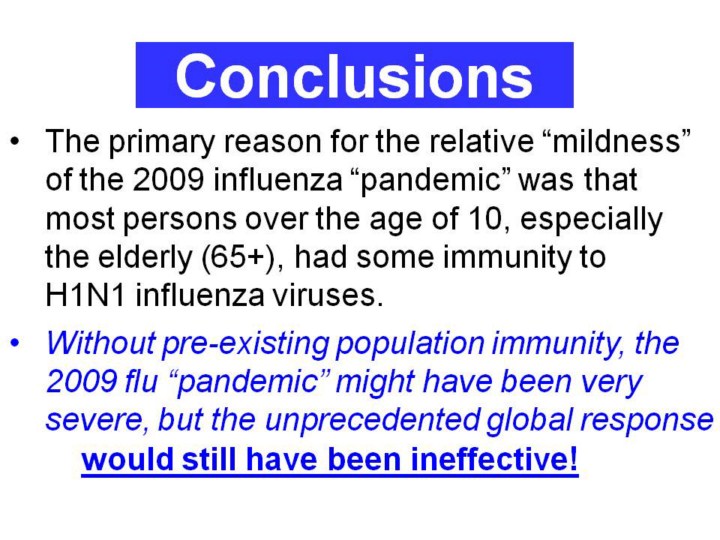 Conclusions

• The primary reason for the relative “mildness” of the 2009 influenza “pandemic” was that most persons over the age of 10, especially the elderly (65+), had some immunity to H1N1 influenza viruses.

• Without pre-existing population immunity, the 2009 flu “pandemic” might have been very severe, but the unprecedented global response would still have been ineffective!